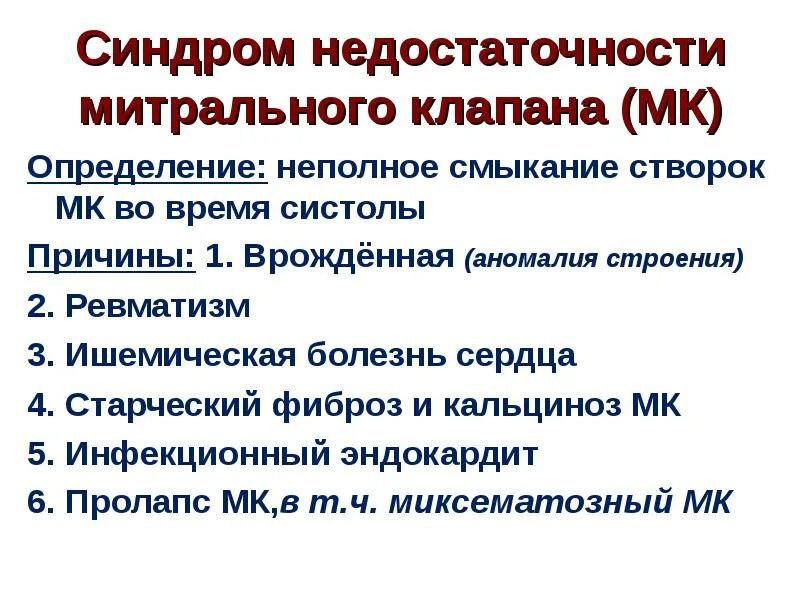 Синдром недостаточности митрального клапана (МК)

Определение: неполное смыкание створок МК во время систолы

Причины: 1. Врождённая (аномалия строения)

2. Ревматизм

3. Ишемическая болезнь сердца

4. Старческий фиброз и кальциноз МК

5. Инфекционный эндокардит

6. Пролапс МК,в т.ч. миксематозный МК